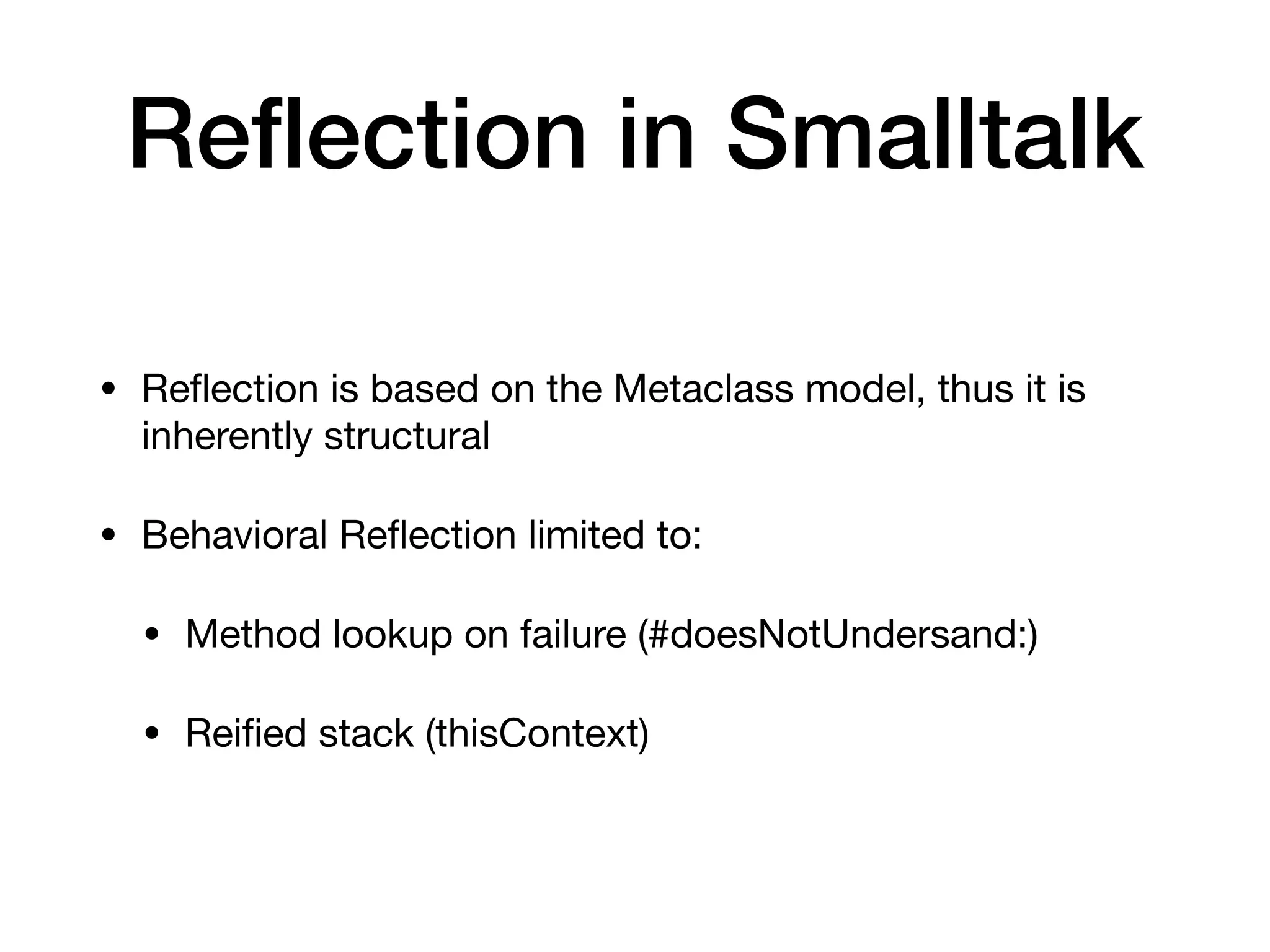 Reflection in Smalltalk

• Reflection is based on the Metaclass model, thus it is inherently structural

• Behavioral Reflection limited to:

• Method lookup on failure (#doesNotUndersand:)

• Reified stack (thisContext)